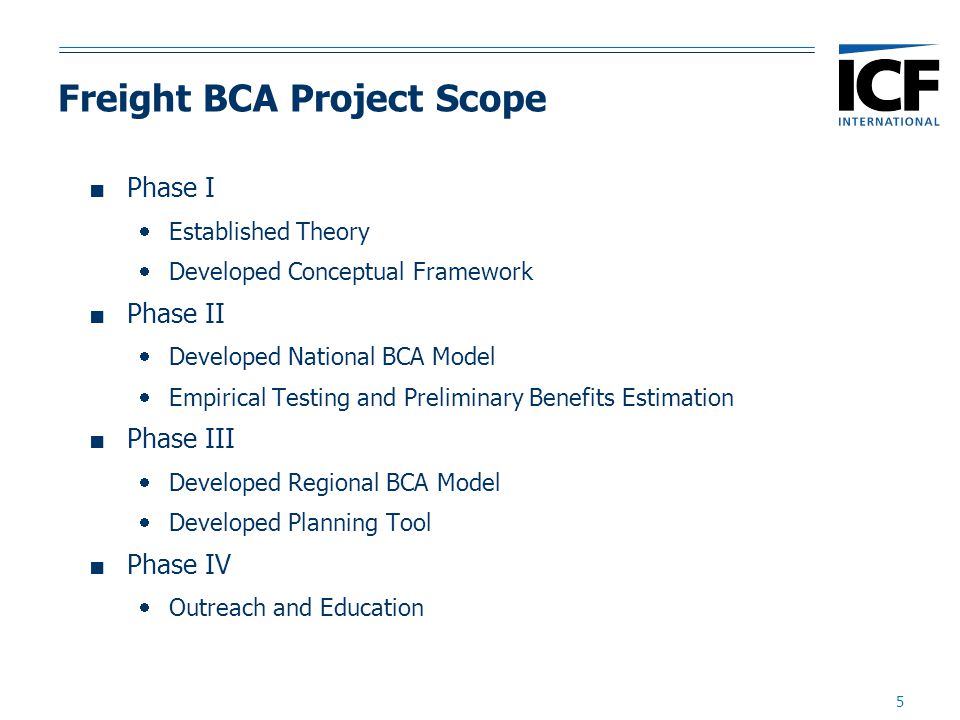 Freight BCA Project Scope

ICF INTERNATIONAL

- Phase I
  - Established Theory
  - Developed Conceptual Framework
- Phase II
  - Developed National BCA Model
  - Empirical Testing and Preliminary Benefits Estimation
- Phase III
  - Developed Regional BCA Model
  - Developed Planning Tool
- Phase IV
  - Outreach and Education

5